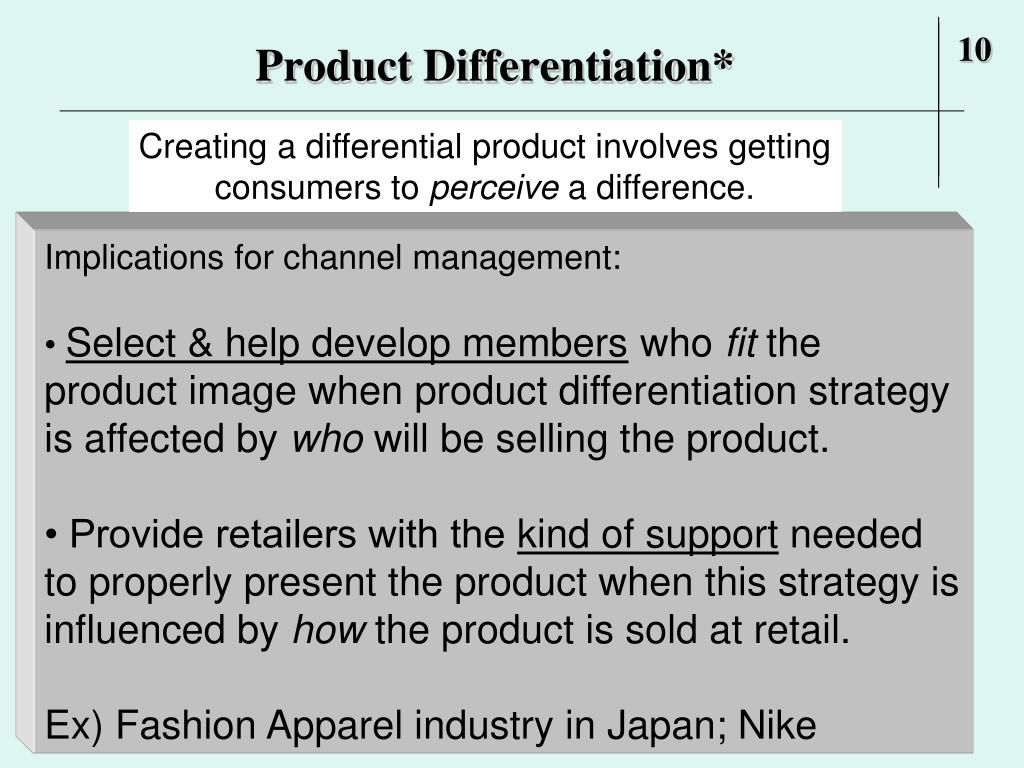 Product Differentiation*

10

Creating a differential product involves getting consumers to perceive a difference.

Implications for channel management:

• Select & help develop members who fit the product image when product differentiation strategy is affected by who will be selling the product.

• Provide retailers with the kind of support needed to properly present the product when this strategy is influenced by how the product is sold at retail.

Ex) Fashion Apparel industry in Japan; Nike